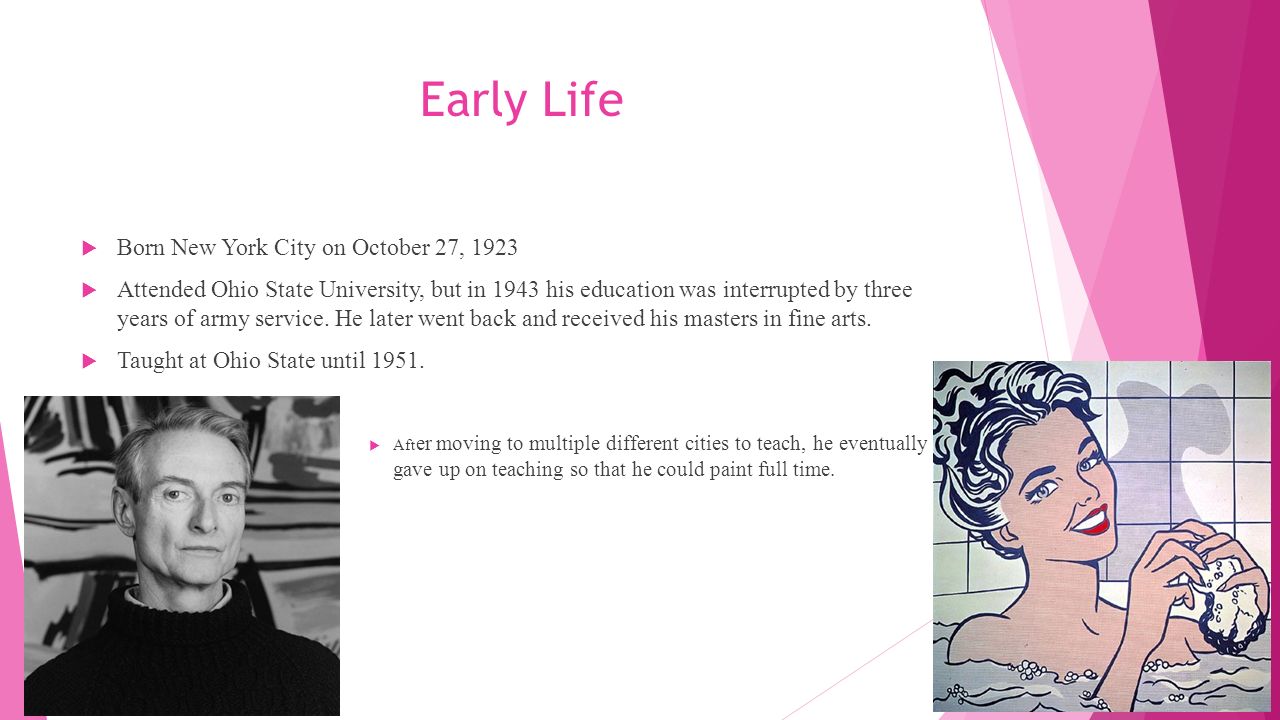 Early Life

Born New York City on October 27, 1923

Attended Ohio State University, but in 1943 his education was interrupted by three years of army service. He later went back and received his masters in fine arts.

Taught at Ohio State until 1951.

After moving to multiple different cities to teach, he eventually gave up on teaching so that he could paint full time.